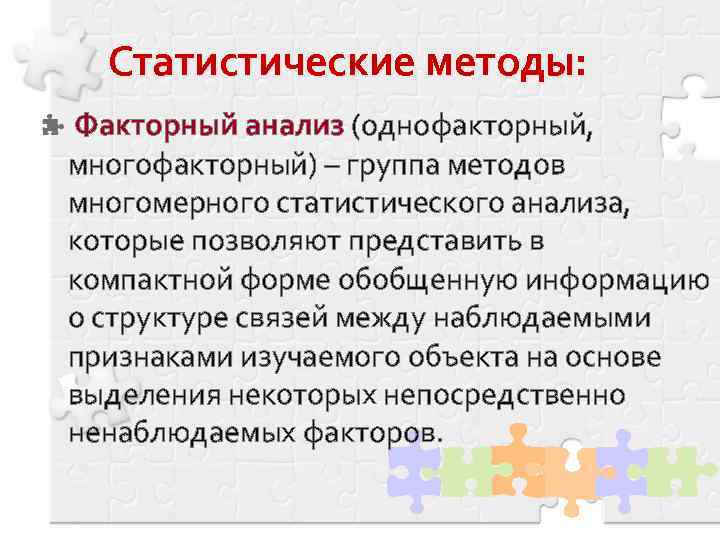 Статистические методы:

Факторный анализ (однофакторный, многофакторный) – группа методов многомерного статистического анализа, которые позволяют представить в компактной форме обобщенную информацию о структуре связей между наблюдаемыми признаками изучаемого объекта на основе выделения некоторых непосредственно ненаблюдаемых факторов.